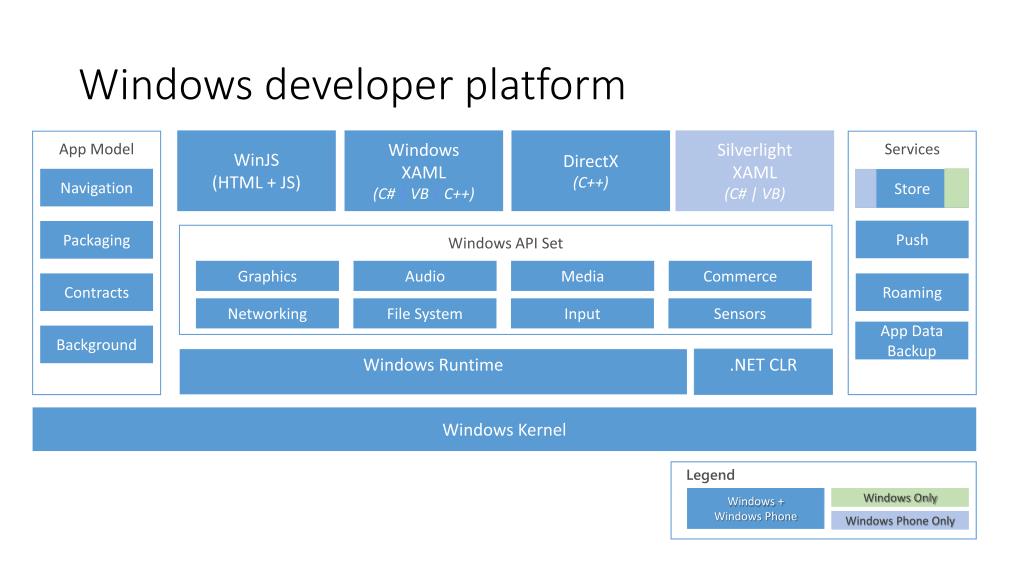 Windows developer platform

App Model
Navigation
Packaging
Contracts
Background

WinJS
(HTML + JS)

Windows
XAML
(C# VB C++)

DirectX
(C++)

Silverlight
XAML
(C# | VB)

Windows API Set
Graphics
Audio
Media
Commerce
Networking
File System
Input
Sensors

Windows Runtime
.NET CLR

Services
Store
Push
Roaming
App Data Backup

Windows Kernel

Legend
Windows + Windows Phone
Windows Only
Windows Phone Only